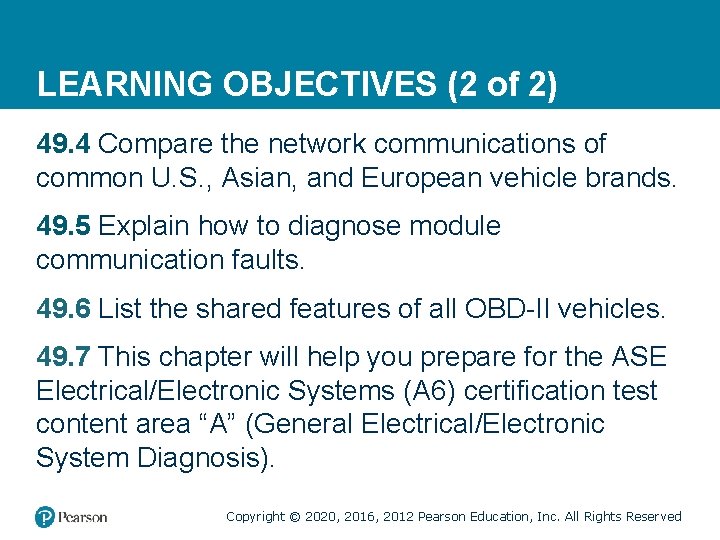 LEARNING OBJECTIVES (2 of 2)

49.4 Compare the network communications of common U.S., Asian, and European vehicle brands.

49.5 Explain how to diagnose module communication faults.

49.6 List the shared features of all OBD-II vehicles.

49.7 This chapter will help you prepare for the ASE Electrical/Electronic Systems (A6) certification test content area “A” (General Electrical/Electronic System Diagnosis).

Pearson

Copyright © 2020, 2016, 2012 Pearson Education, Inc. All Rights Reserved